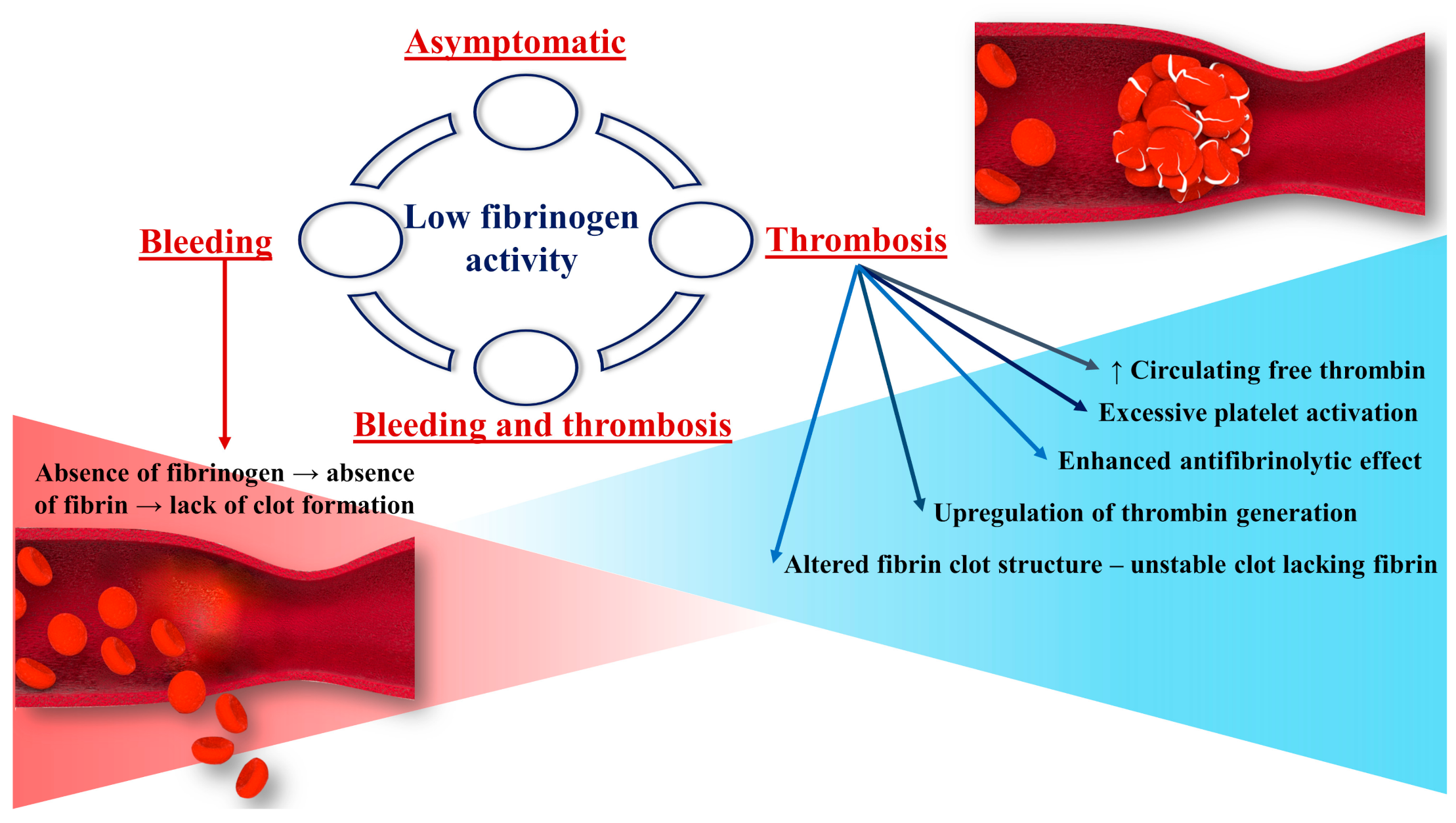 Asymptomatic

Bleeding

Low fibrinogen activity

Thrombosis

Bleeding and thrombosis

Absence of fibrinogen → absence of fibrin → lack of clot formation

↑ Circulating free thrombin

Excessive platelet activation

Enhanced antifibrinolytic effect

Upregulation of thrombin generation

Altered fibrin clot structure – unstable clot lacking fibrin